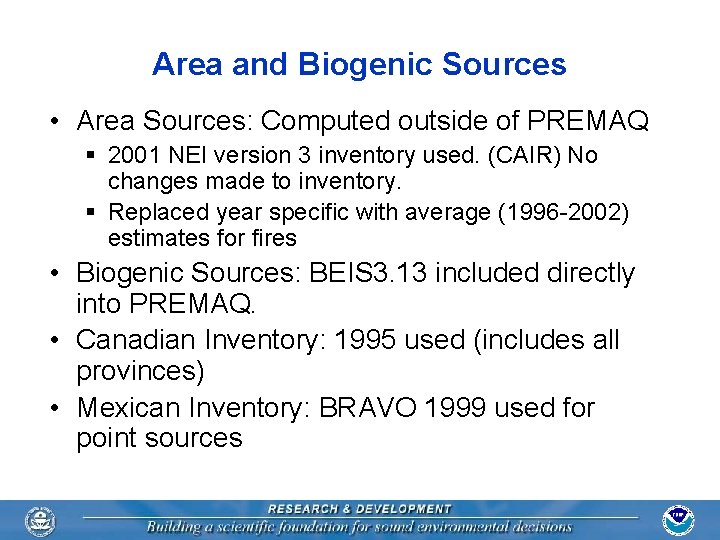 Area and Biogenic Sources

• Area Sources: Computed outside of PREMAQ
  ▪ 2001 NEI version 3 inventory used. (CAIR) No changes made to inventory.
  ▪ Replaced year specific with average (1996-2002) estimates for fires
• Biogenic Sources: BEIS3.13 included directly into PREMAQ.
• Canadian Inventory: 1995 used (includes all provinces)
• Mexican Inventory: BRAVO 1999 used for point sources

RESEARCH & DEVELOPMENT
Building a scientific foundation for sound environmental decisions